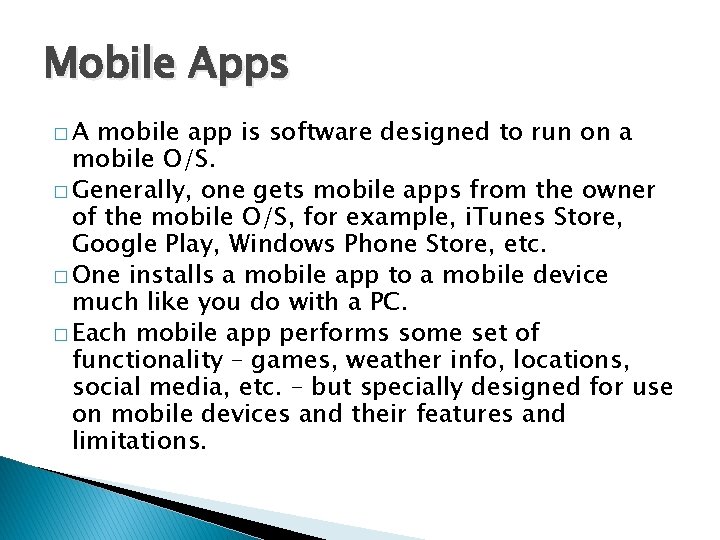 Mobile Apps

□ A mobile app is software designed to run on a mobile O/S.

□ Generally, one gets mobile apps from the owner of the mobile O/S, for example, iTunes Store, Google Play, Windows Phone Store, etc.

□ One installs a mobile app to a mobile device much like you do with a PC.

□ Each mobile app performs some set of functionality – games, weather info, locations, social media, etc. – but specially designed for use on mobile devices and their features and limitations.